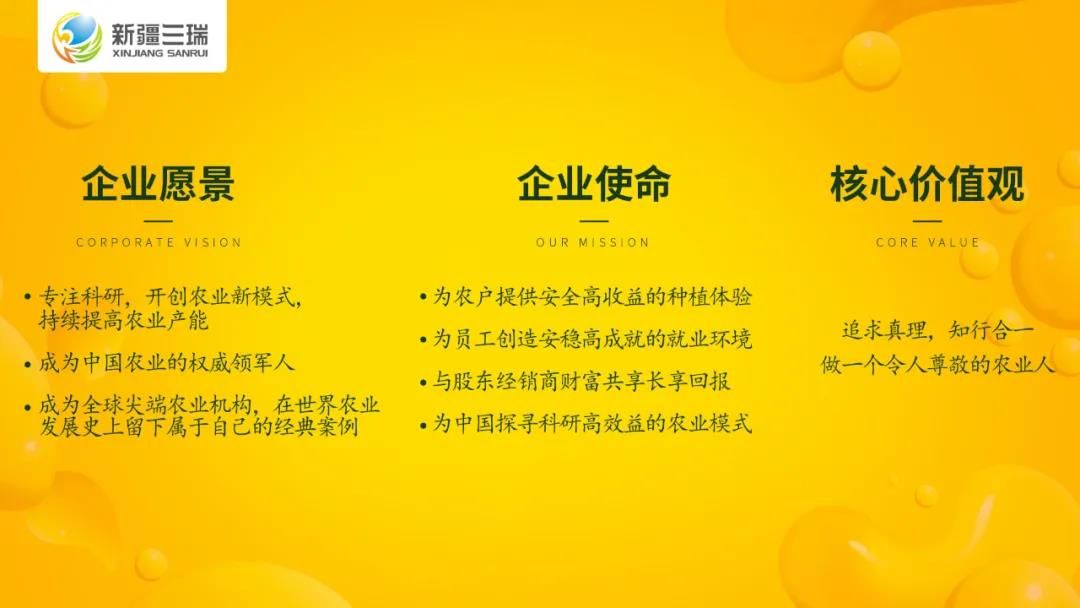 新疆三瑞
XINJIANG SANRUI

企业愿景

CORPORATE VISION

• 专注科研，开创农业新模式，持续提高农业产能

• 成为中国农业的权威领军人

• 成为全球尖端农业机构，在世界农业发展史上留下属于自己的经典案例

企业使命

OUR MISSION

• 为农户提供安全高收益的种植体验

• 为员工创造安稳高成就的就业环境

• 与股东经销商财富共享长享回报

• 为中国探寻科研高效益的农业模式

核心价值观

CORE VALUE

追求真理，知行合一
做一个令人尊敬的农业人